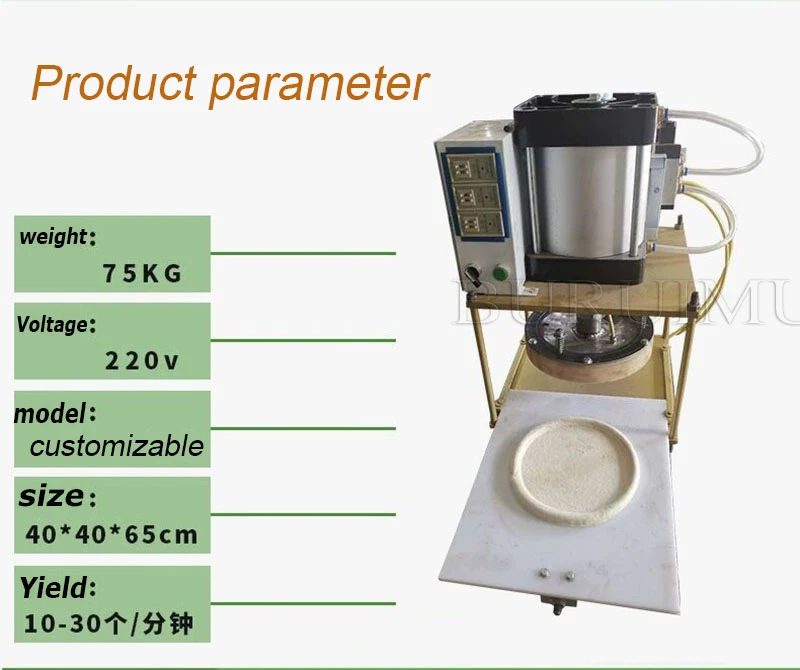 Product parameter

weight:
75KG

Voltage:
220v

model:
customizable

size:
40*40*65cm

Yield:
10-30个/分钟

BURUIMU